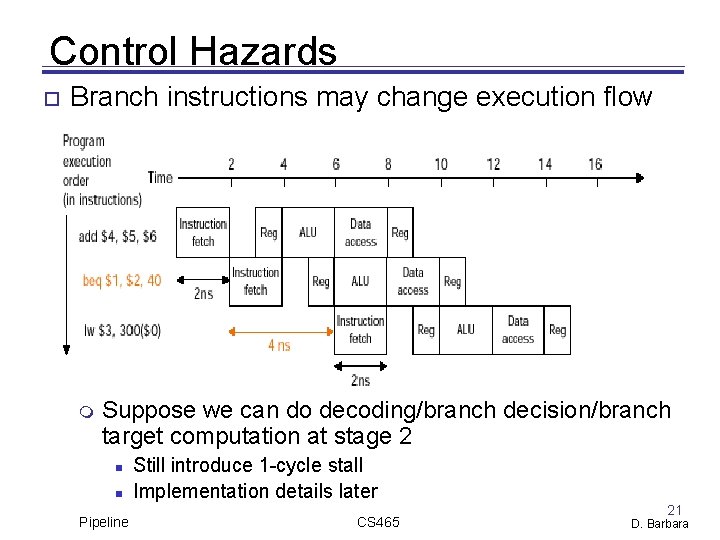 Control Hazards

Branch instructions may change execution flow

Program execution order (in instructions)

Time

2 4 6 8 10 12 14 16

add \$4, \$5, \$6

Instruction fetch

Reg

ALU

Data access

Reg

beq \$1, \$2, 40

2ns

Instruction fetch

Reg

ALU

Data access

Reg

lw \$3, 300(\$0)

4 ns

Instruction fetch

Reg

ALU

Data access

Reg

2ns

Suppose we can do decoding/branch decision/branch target computation at stage 2

Still introduce 1-cycle stall

Implementation details later

Pipeline

CS465

21

D. Barbara